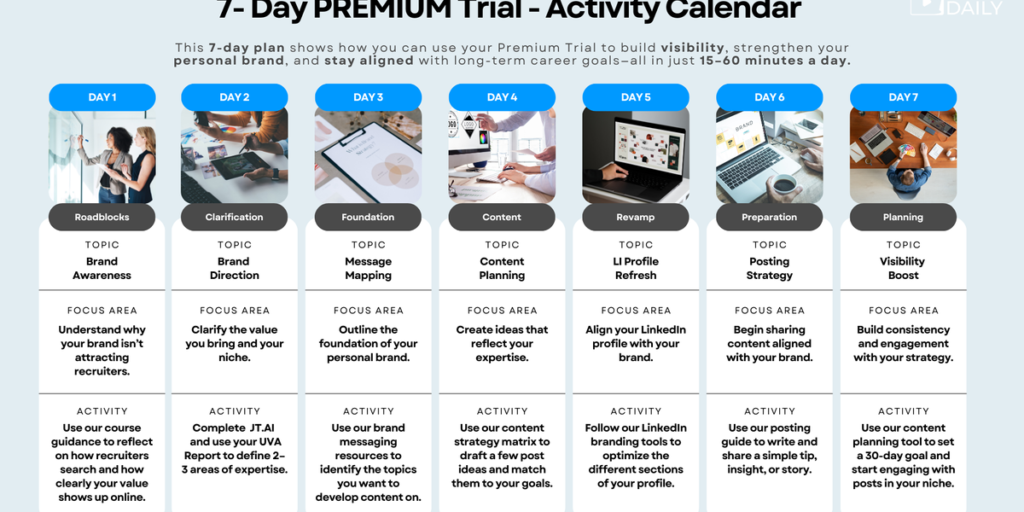 7- Day PREMIUM Trial - Activity Calendar

DAILY

This 7-day plan shows how you can use your Premium Trial to build visibility, strengthen your personal brand, and stay aligned with long-term career goals—all in just 15–60 minutes a day.

DAY 1
Roadblocks
TOPIC
Brand Awareness
FOCUS AREA
Understand why your brand isn't attracting recruiters.
ACTIVITY
Use our course guidance to reflect on how recruiters search and how clearly your value shows up online.

DAY 2
Clarification
TOPIC
Brand Direction
FOCUS AREA
Clarify the value you bring and your niche.
ACTIVITY
Complete JT.AI and use your UVA Report to define 2-3 areas of expertise.

DAY 3
Foundation
TOPIC
Message Mapping
FOCUS AREA
Outline the foundation of your personal brand.
ACTIVITY
Use our brand messaging resources to identify the topics you want to develop content on.

DAY 4
Content
TOPIC
Content Planning
FOCUS AREA
Create ideas that reflect your expertise.
ACTIVITY
Use our content strategy matrix to draft a few post ideas and match them to your goals.

DAY 5
Revamp
TOPIC
LI Profile Refresh
FOCUS AREA
Align your LinkedIn profile with your brand.
ACTIVITY
Follow our LinkedIn branding tools to optimize the different sections of your profile.

DAY 6
Preparation
TOPIC
Posting Strategy
FOCUS AREA
Begin sharing content aligned with your brand.
ACTIVITY
Use our posting guide to write and share a simple tip, insight, or story.

DAY 7
Planning
TOPIC
Visibility Boost
FOCUS AREA
Build consistency and engagement with your strategy.
ACTIVITY
Use our content planning tool to set a 30-day goal and start engaging with posts in your niche.